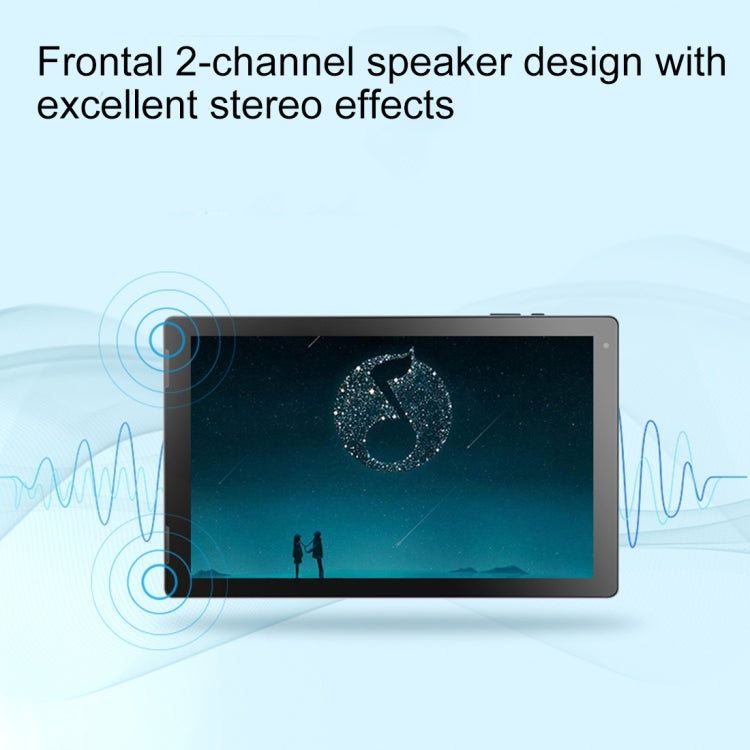 Frontal 2-channel speaker design with excellent stereo effects